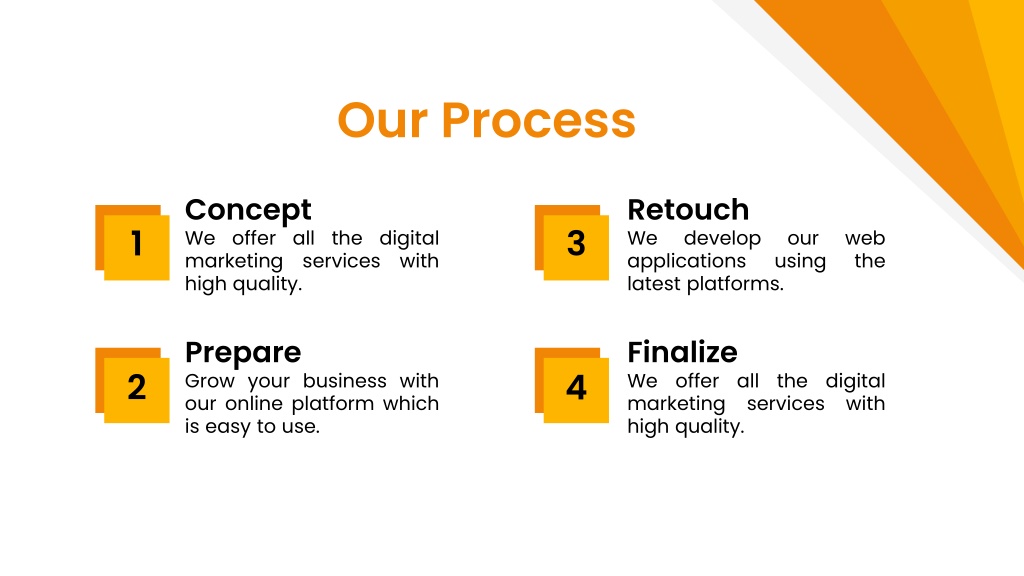 Our Process

1

Concept
We offer all the digital marketing services with high quality.

2

Prepare
Grow your business with our online platform which is easy to use.

3

Retouch
We develop our web applications using the latest platforms.

4

Finalize
We offer all the digital marketing services with high quality.